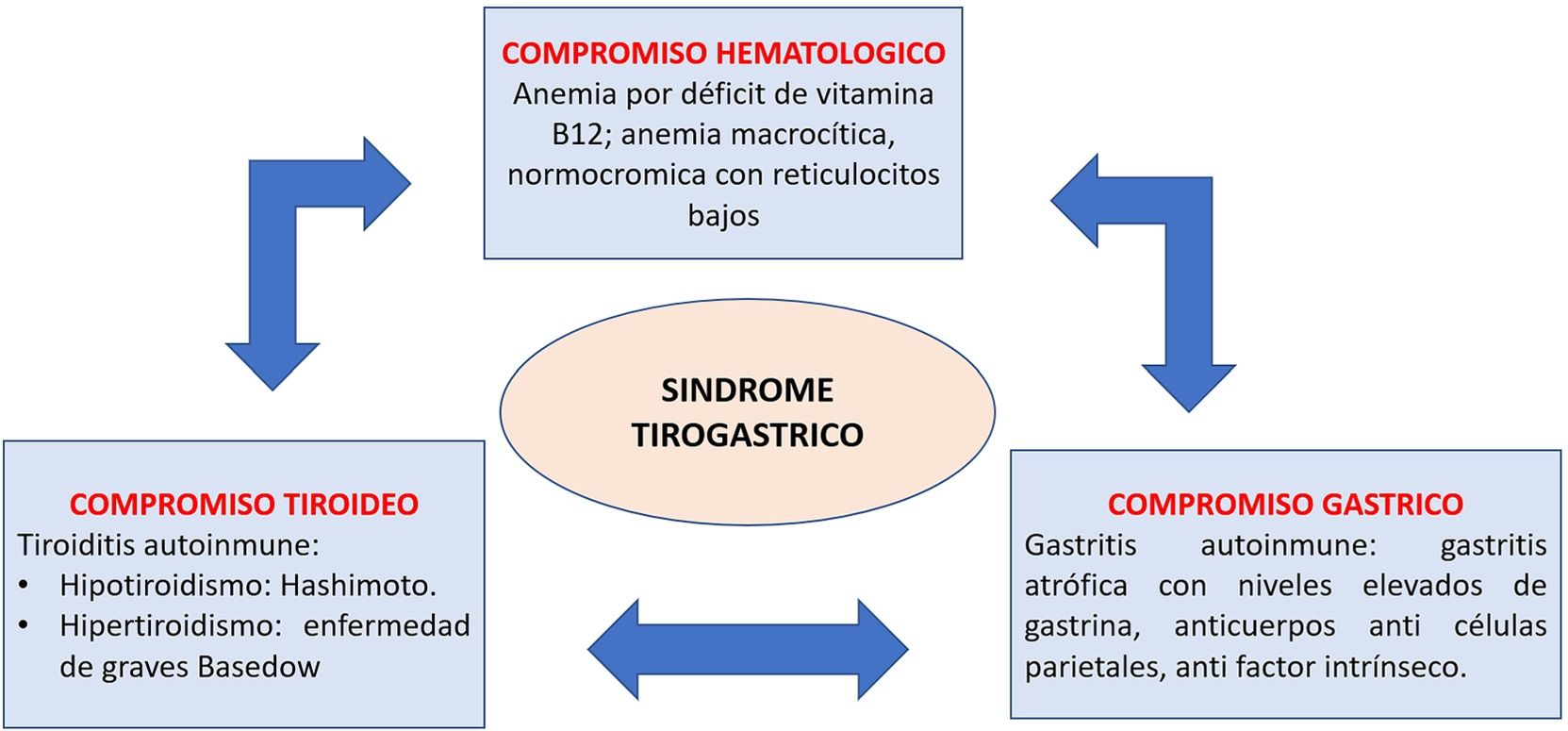 COMPROMISO HEMATOLOGICO
Anemia por déficit de vitamina B12; anemia macrocítica, normocromica con reticulocitos bajos

SINDROME TIROGASTRICO

COMPROMISO TIROIDEO
Tiroiditis autoinmune:
• Hipotiroidismo: Hashimoto.
• Hipertiroidismo: enfermedad de graves Basedow

COMPROMISO GASTRICO
Gastritis autoinmune: gastritis atrófica con niveles elevados de gastrina, anticuerpos anti células parietales, anti factor intrínseco.